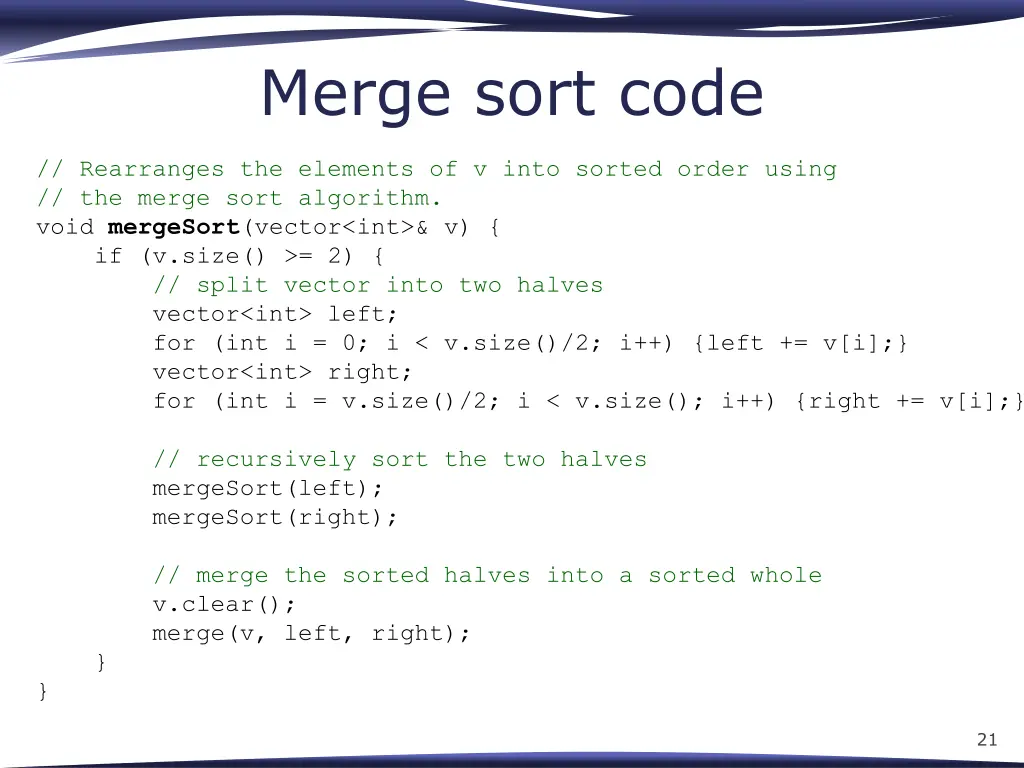 Merge sort code

// Rearranges the elements of v into sorted order using
// the merge sort algorithm.
void mergeSort(vector<int>& v) {
    if (v.size() >= 2) {
        // split vector into two halves
        vector<int> left;
        for (int i = 0; i < v.size()/2; i++) {left += v[i];}
        vector<int> right;
        for (int i = v.size()/2; i < v.size(); i++) {right += v[i];}

        // recursively sort the two halves
        mergeSort(left);
        mergeSort(right);

        // merge the sorted halves into a sorted whole
        v.clear();
        merge(v, left, right);
    }
}

21